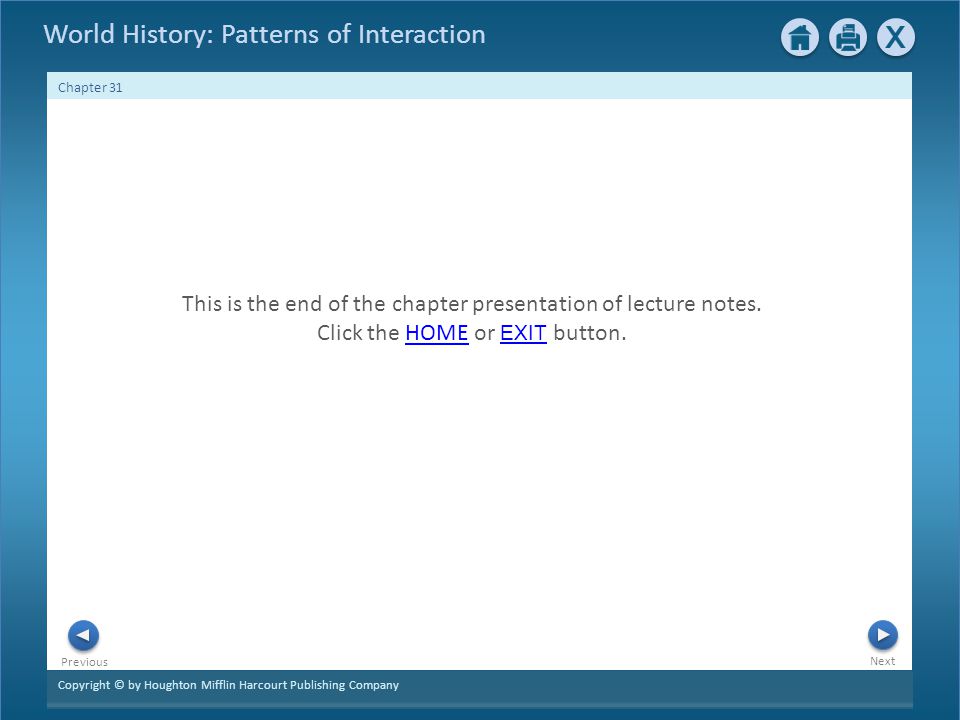 World History: Patterns of Interaction

X

Chapter 31

This is the end of the chapter presentation of lecture notes. Click the HOME or EXIT button.

Previous

Next

Copyright © by Houghton Mifflin Harcourt Publishing Company